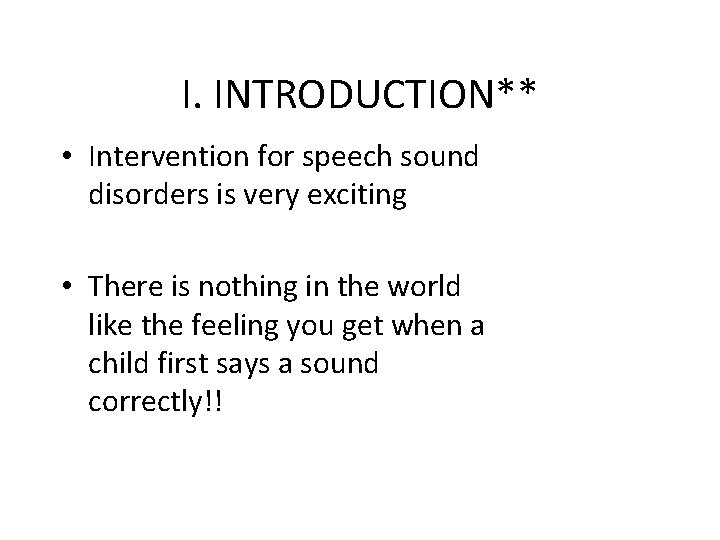 I. INTRODUCTION**

• Intervention for speech sound disorders is very exciting

• There is nothing in the world like the feeling you get when a child first says a sound correctly!!